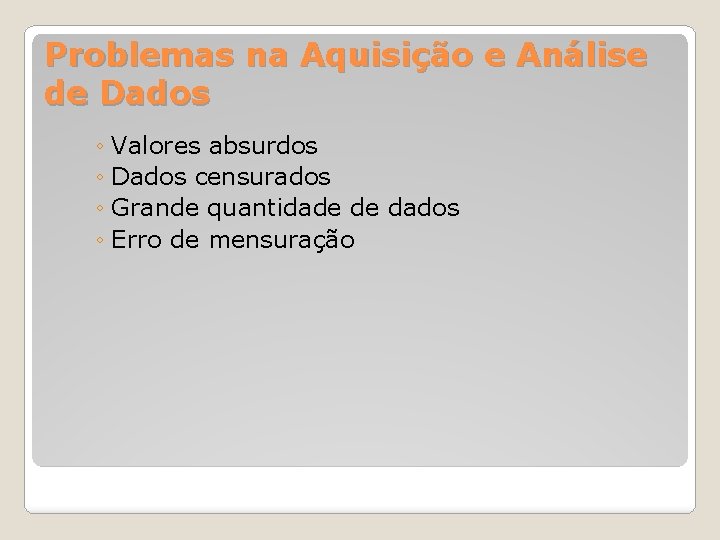 Problemas na Aquisição e Análise de Dados

◦ Valores absurdos
◦ Dados censurados
◦ Grande quantidade de dados
◦ Erro de mensuração